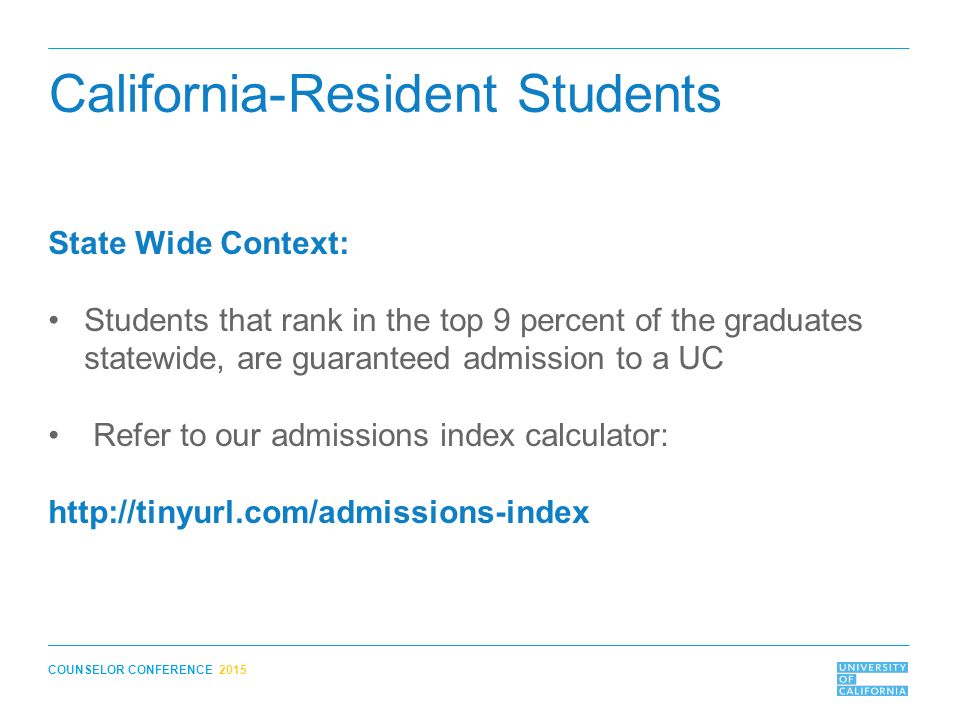 California-Resident Students

State Wide Context:

• Students that rank in the top 9 percent of the graduates statewide, are guaranteed admission to a UC

• Refer to our admissions index calculator:

http://tinyurl.com/admissions-index

COUNSELOR CONFERENCE 2015

UNIVERSITY OF CALIFORNIA